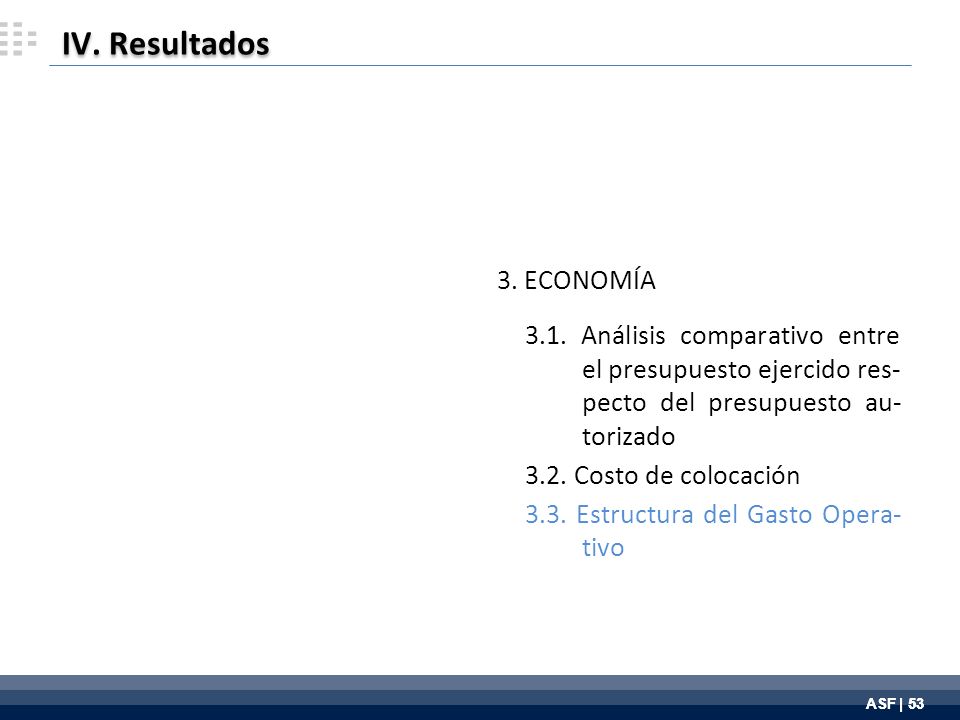 IV. Resultados

3. ECONOMÍA

3.1. Análisis comparativo entre el presupuesto ejercido respecto del presupuesto autorizado

3.2. Costo de colocación

3.3. Estructura del Gasto Operativo

ASF | 53